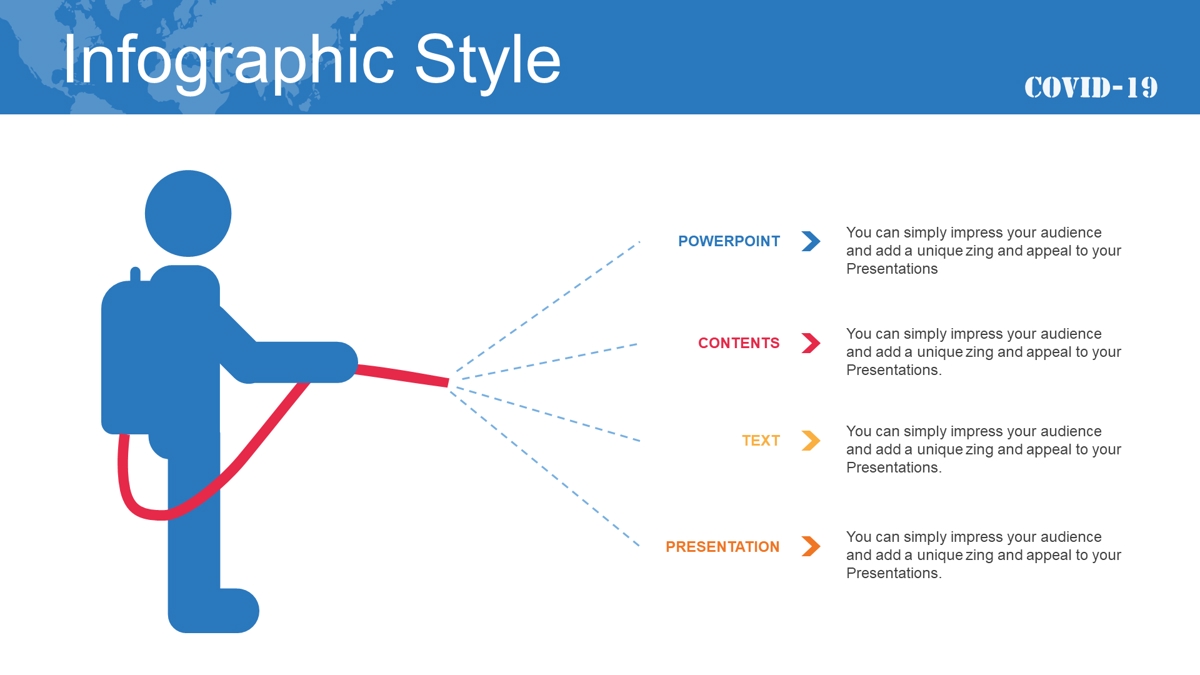 Infographic Style

COVID-19

POWERPOINT

You can simply impress your audience and add a unique zing and appeal to your Presentations

CONTENTS

You can simply impress your audience and add a unique zing and appeal to your Presentations.

TEXT

You can simply impress your audience and add a unique zing and appeal to your Presentations.

PRESENTATION

You can simply impress your audience and add a unique zing and appeal to your Presentations.